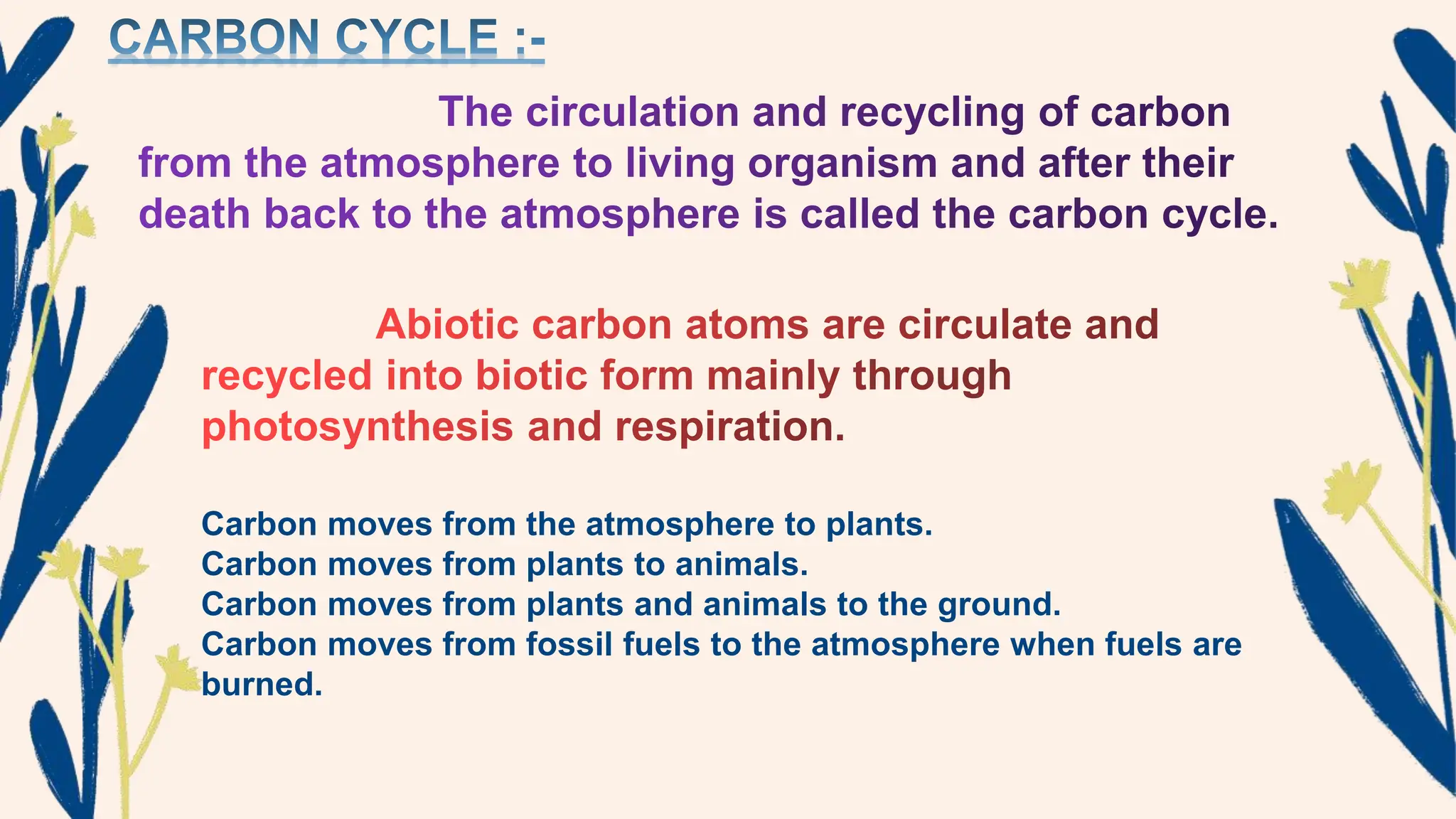 CARBON CYCLE :-

The circulation and recycling of carbon from the atmosphere to living organism and after their death back to the atmosphere is called the carbon cycle.

Abiotic carbon atoms are circulate and recycled into biotic form mainly through photosynthesis and respiration.

Carbon moves from the atmosphere to plants.
Carbon moves from plants to animals.
Carbon moves from plants and animals to the ground.
Carbon moves from fossil fuels to the atmosphere when fuels are burned.